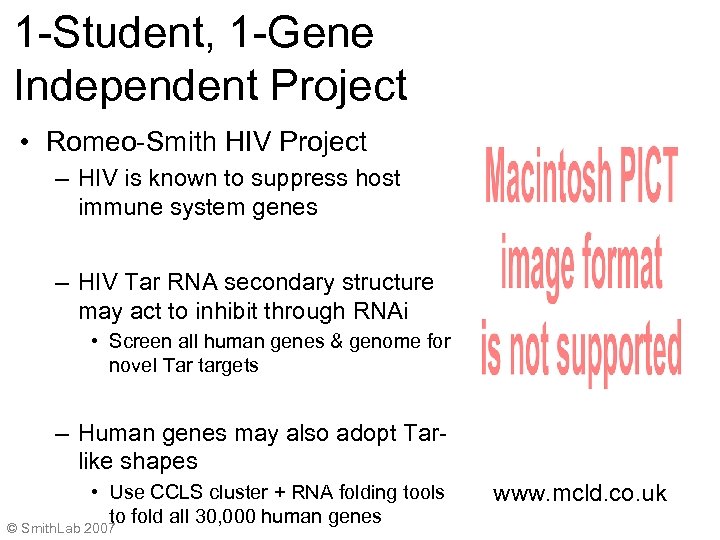 1-Student, 1-Gene Independent Project

• Romeo-Smith HIV Project
– HIV is known to suppress host immune system genes

– HIV Tar RNA secondary structure may act to inhibit through RNAi
• Screen all human genes & genome for novel Tar targets

– Human genes may also adopt Tar-like shapes
• Use CCLS cluster + RNA folding tools to fold all 30,000 human genes

Macintosh PICT image format is not supported

www.mcld.co.uk

© SmithLab 2007